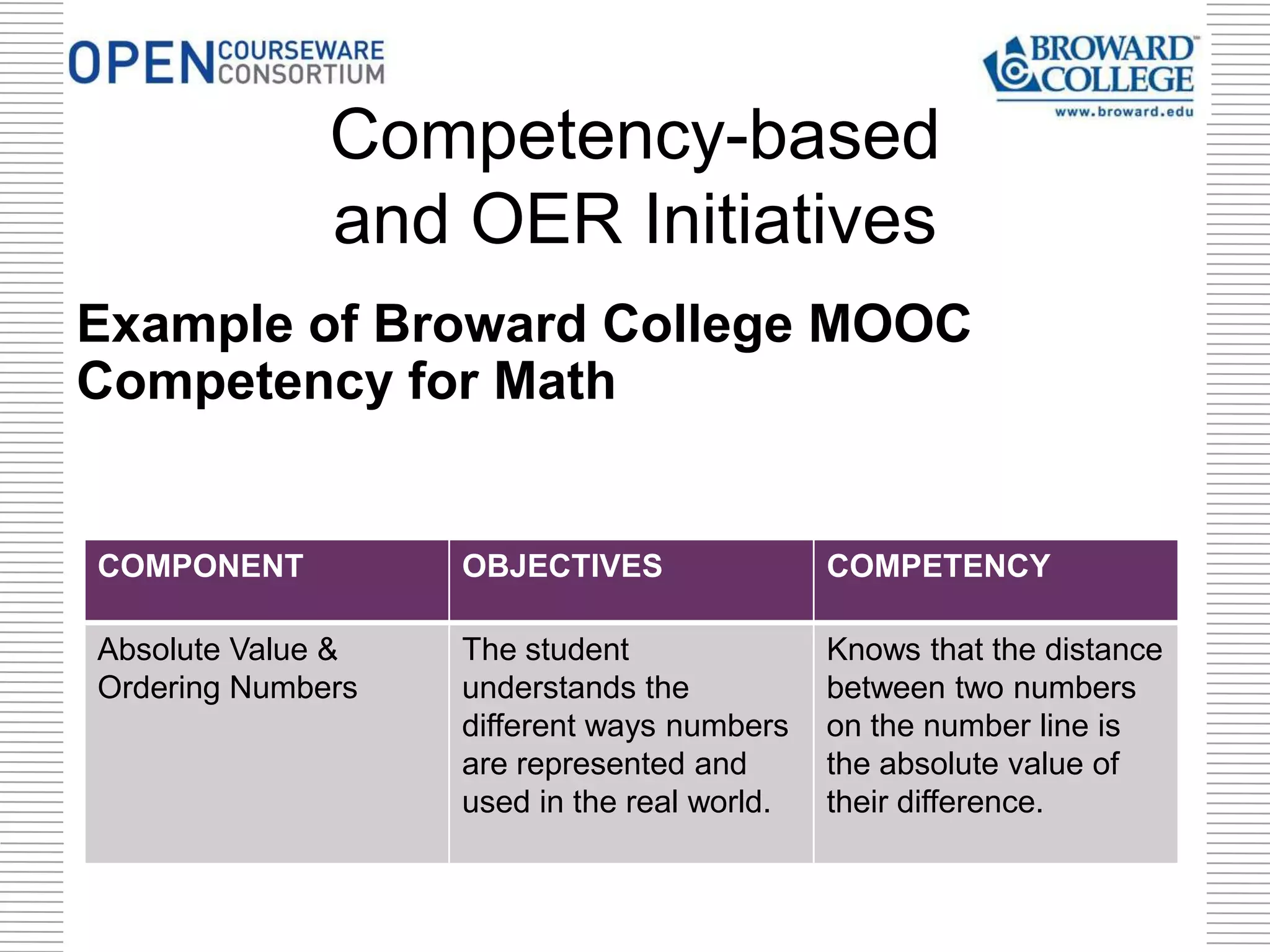 OPEN COURSEWARE CONSORTIUM

BROWARD COLLEGE
www.broward.edu

Competency-based and OER Initiatives

Example of Broward College MOOC Competency for Math

| COMPONENT | OBJECTIVES | COMPETENCY |
|---|---|---|
| Absolute Value & Ordering Numbers | The student understands the different ways numbers are represented and used in the real world. | Knows that the distance between two numbers on the number line is the absolute value of their difference. |